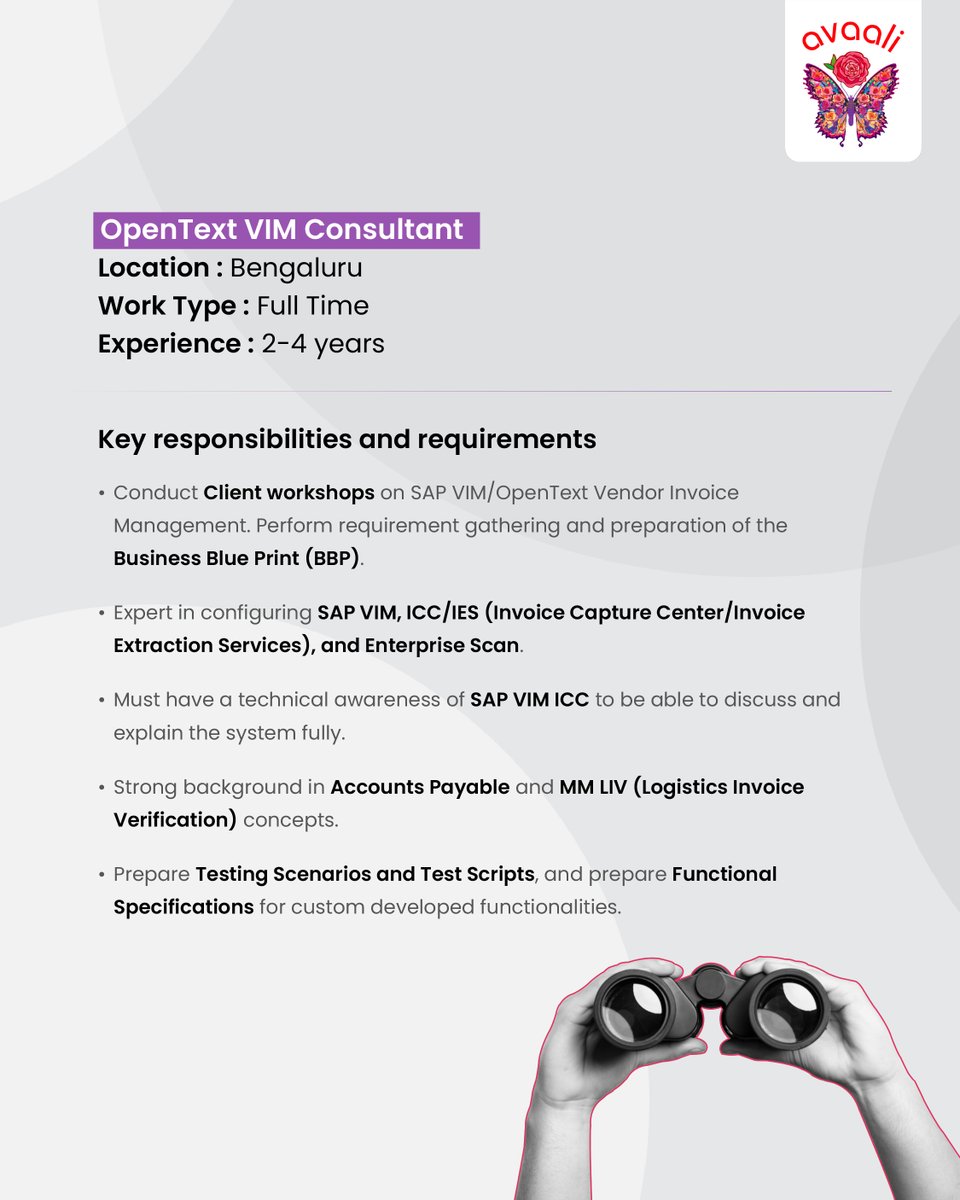 avaali

OpenText VIM Consultant
Location : Bengaluru
Work Type : Full Time
Experience : 2-4 years

Key responsibilities and requirements

• Conduct Client workshops on SAP VIM/OpenText Vendor Invoice Management. Perform requirement gathering and preparation of the Business Blue Print (BBP).

• Expert in configuring SAP VIM, ICC/IES (Invoice Capture Center/Invoice Extraction Services), and Enterprise Scan.

• Must have a technical awareness of SAP VIM ICC to be able to discuss and explain the system fully.

• Strong background in Accounts Payable and MM LIV (Logistics Invoice Verification) concepts.

• Prepare Testing Scenarios and Test Scripts, and prepare Functional Specifications for custom developed functionalities.